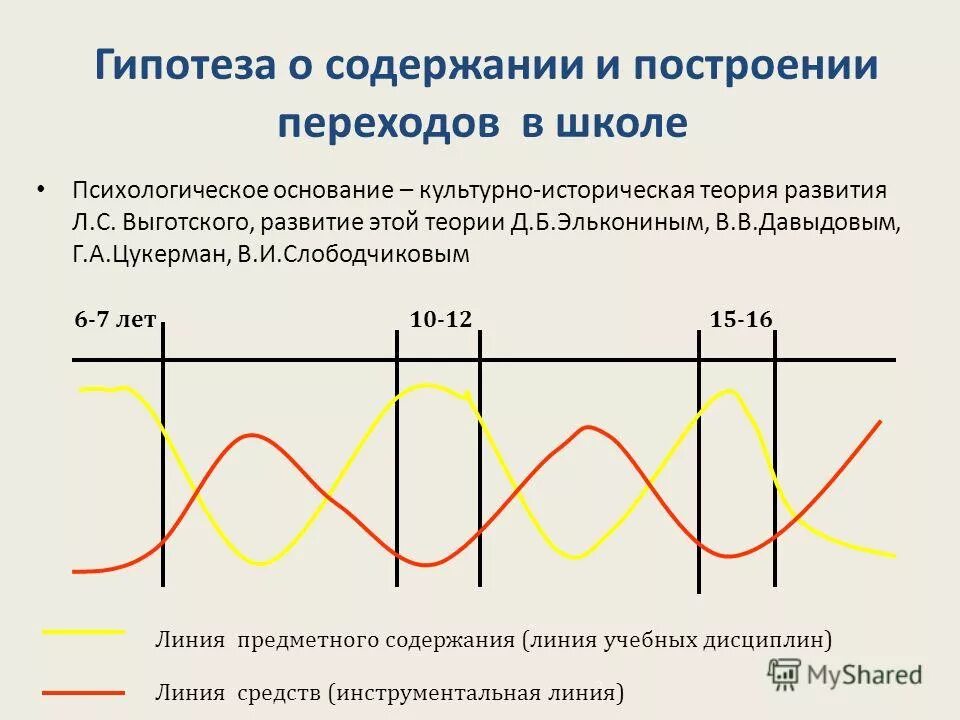 Гипотеза о содержании и построении переходов в школе

• Психологическое основание – культурно-историческая теория развития Л.С. Выготского, развитие этой теории Д.Б.Элькониным, В.В.Давыдовым, Г.А.Цукерман, В.И.Слободчиковым

6-7 лет

10-12

15-16

Линия предметного содержания (линия учебных дисциплин)

Линия средств (инструментальная линия)

MyShared